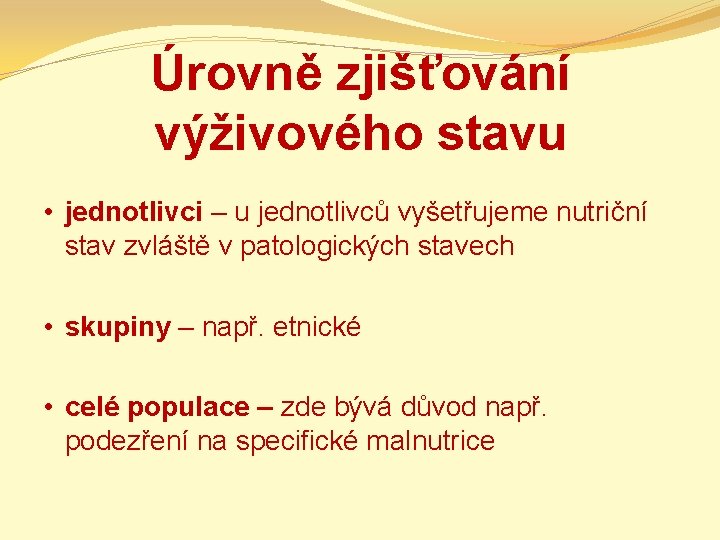 Úrovně zjišťování výživového stavu

• jednotlivci – u jednotlivců vyšetřujeme nutriční stav zvláště v patologických stavech

• skupiny – např. etnické

• celé populace – zde bývá důvod např. podezření na specifické malnutrice